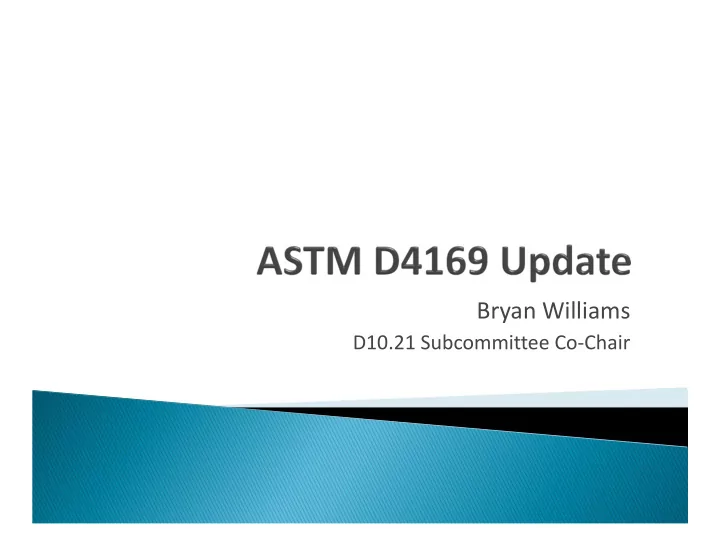 ASTM D4169 Update

Bryan Williams

D10.21 Subcommittee Co-Chair